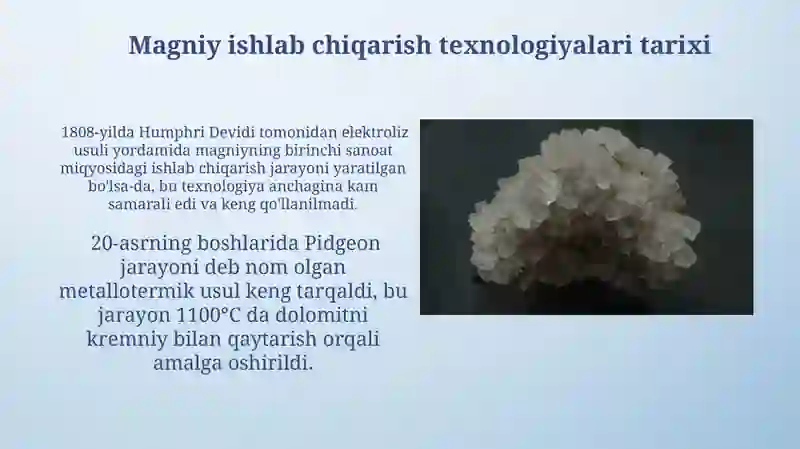 Magniy ishlab chiqarish texnologiyalari tarixi

1808-yilda Humphri Devidi tomonidan elektroliz usuli yordamida magniyning birinchi sanoat miqyosidagi ishlab chiqarish jarayoni yaratilgan bo'lsa-da, bu texnologiya anchagina kam samarali edi va keng qo'llanilmadi.

20-asrning boshlarida Pidgeon jarayoni deb nom olgan metallotermik usul keng tarqaldi, bu jarayon 1100°C da dolomitni kremniy bilan qaytarish orqali amalga oshirildi.